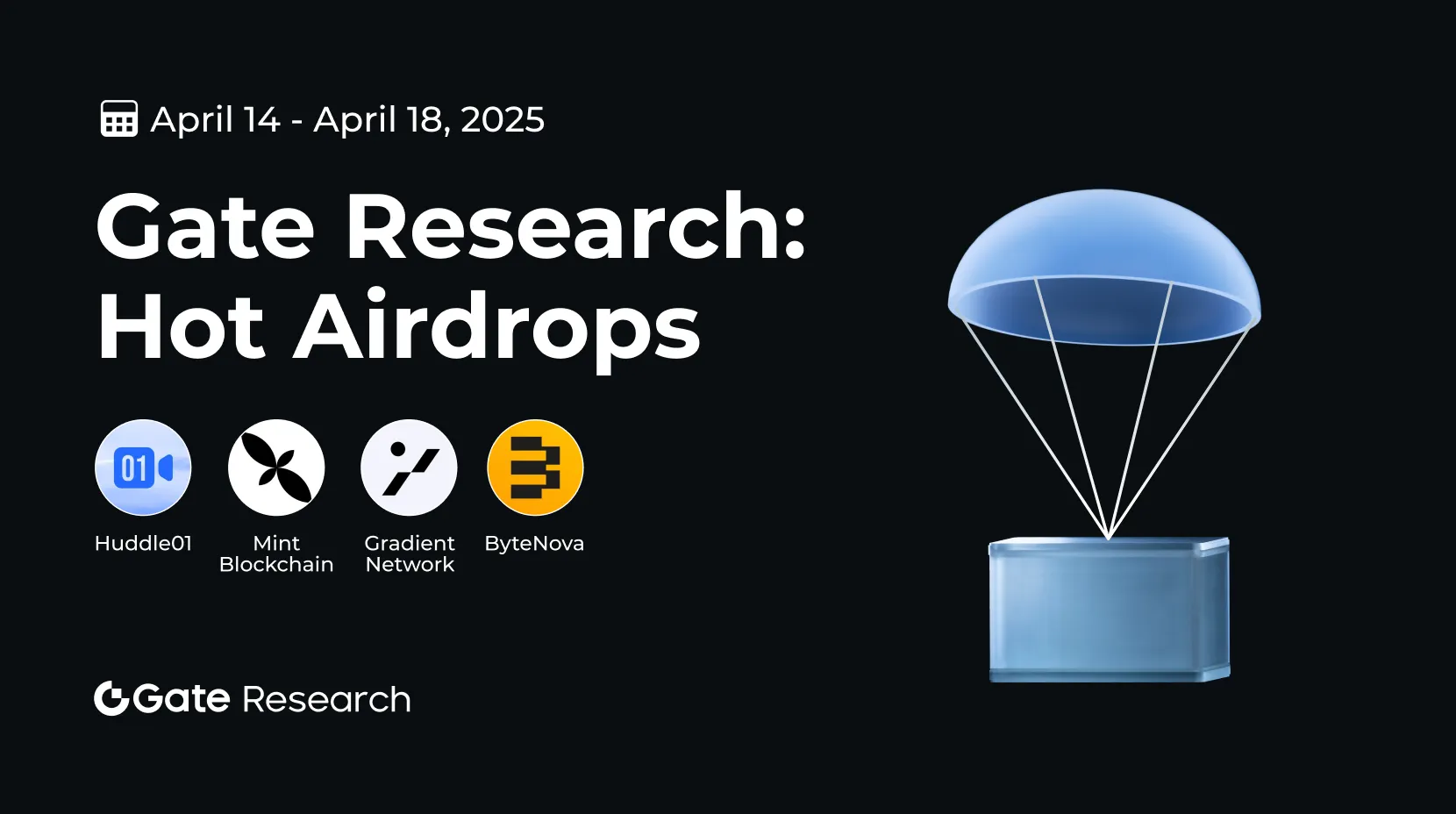 April 14 - April 18, 2025

Gate Research: Hot Airdrops

01

Huddle01

Mint Blockchain

Gradient Network

ByteNova

Gate Research